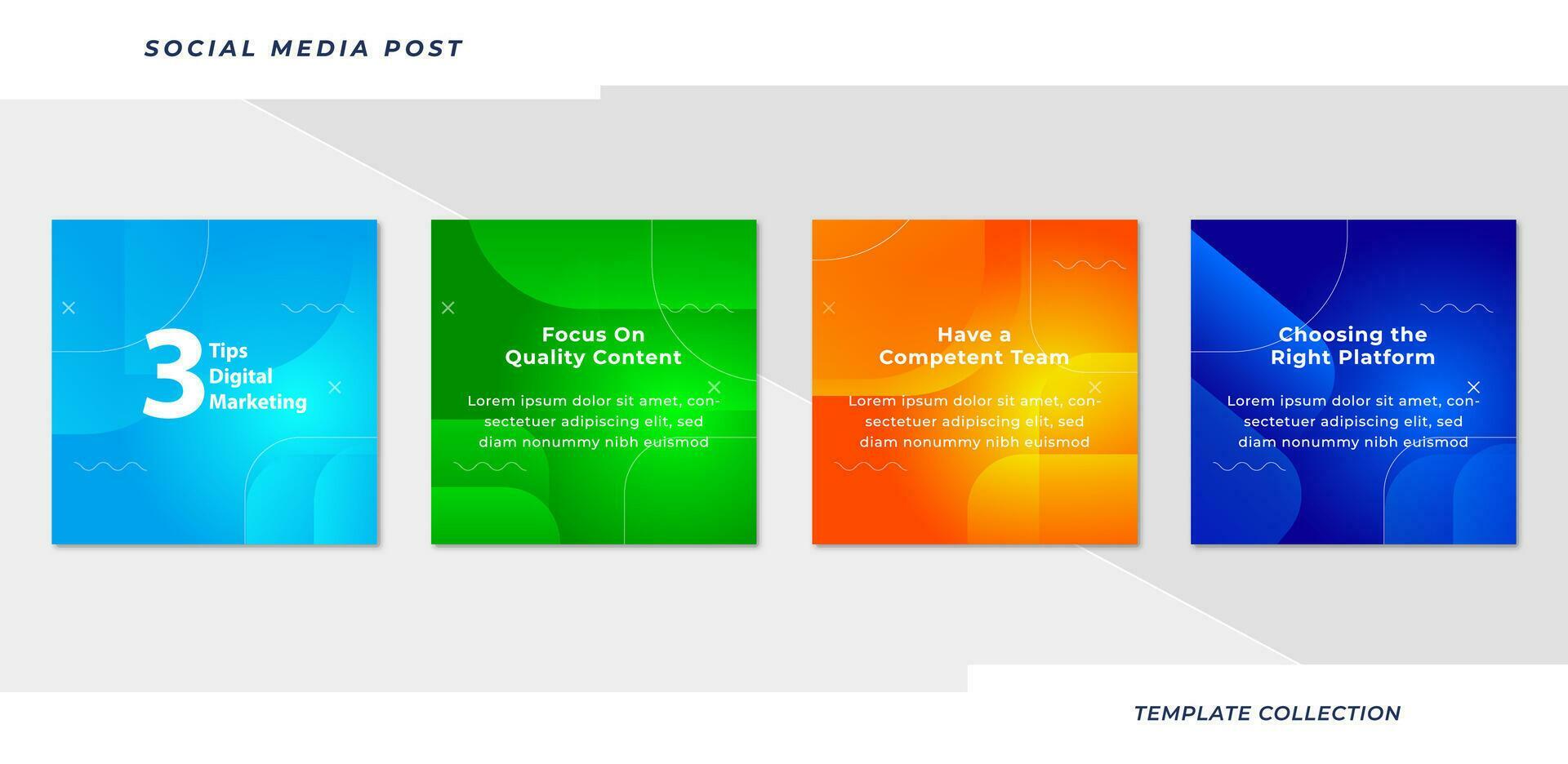 SOCIAL MEDIA POST

3 Tips Digital Marketing

Focus On Quality Content

Lorem ipsum dolor sit amet, consectetuer adipiscing elit, sed diam nonummy nibh euismod

Have a Competent Team

Lorem ipsum dolor sit amet, consectetuer adipiscing elit, sed diam nonummy nibh euismod

Choosing the Right Platform

Lorem ipsum dolor sit amet, consectetuer adipiscing elit, sed diam nonummy nibh euismod

TEMPLATE COLLECTION